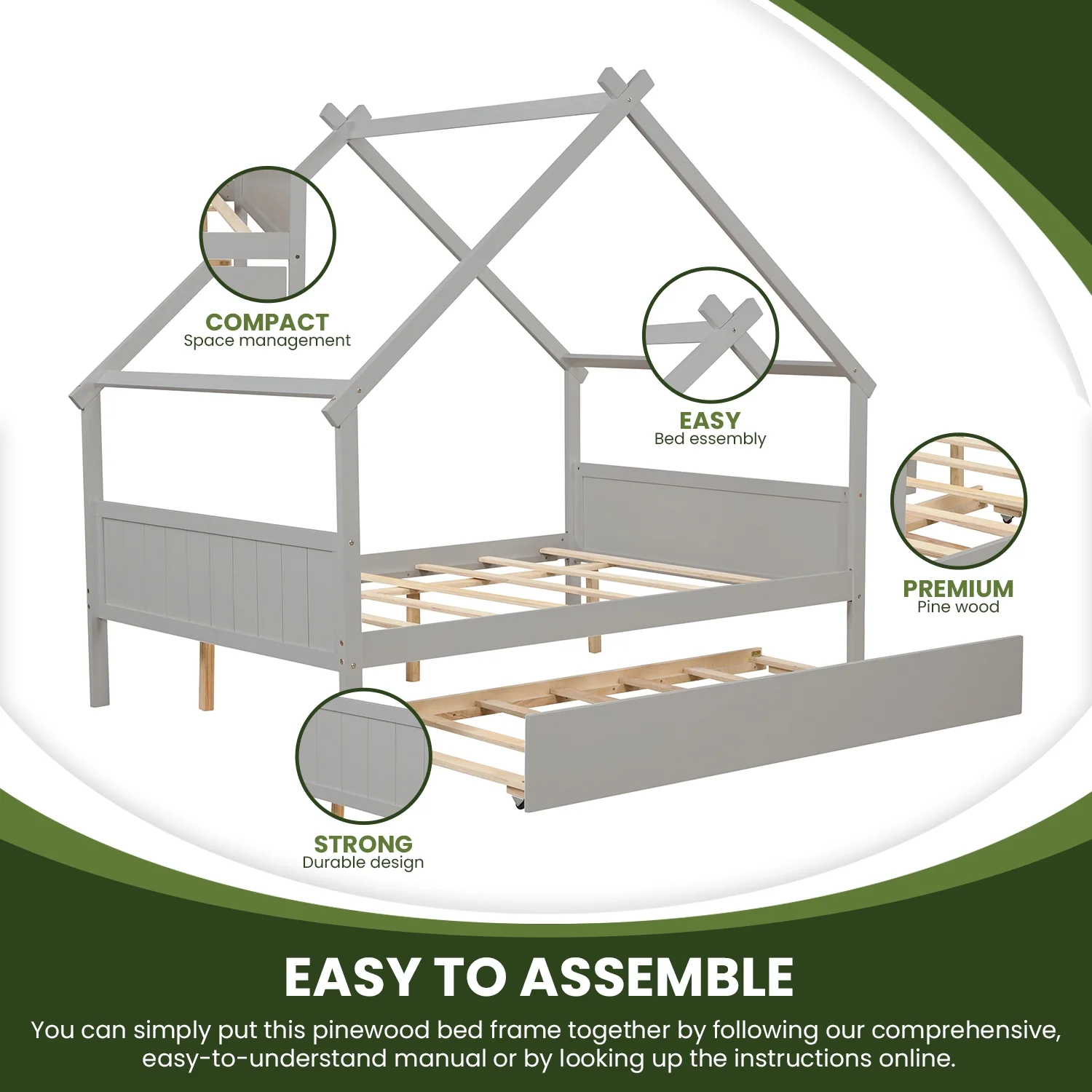 COMPACT
Space management

EASY
Bed essembly

PREMIUM
Pine wood

STRONG
Durable design

EASY TO ASSEMBLE

You can simply put this pinewood bed frame together by following our comprehensive, easy-to-understand manual or by looking up the instructions online.